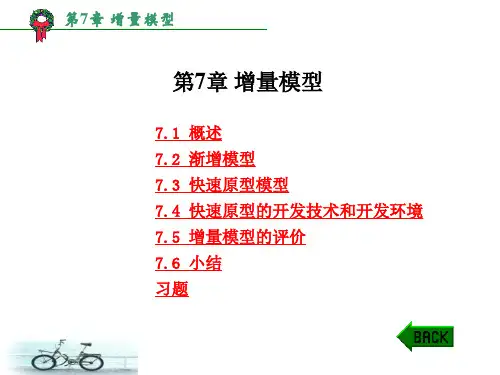 第7章 增量模型

第7章 增量模型

7.1 概述
7.2 渐增模型
7.3 快速原型模型
7.4 快速原型的开发技术和开发环境
7.5 增量模型的评价
7.6 小结
习题

BACK